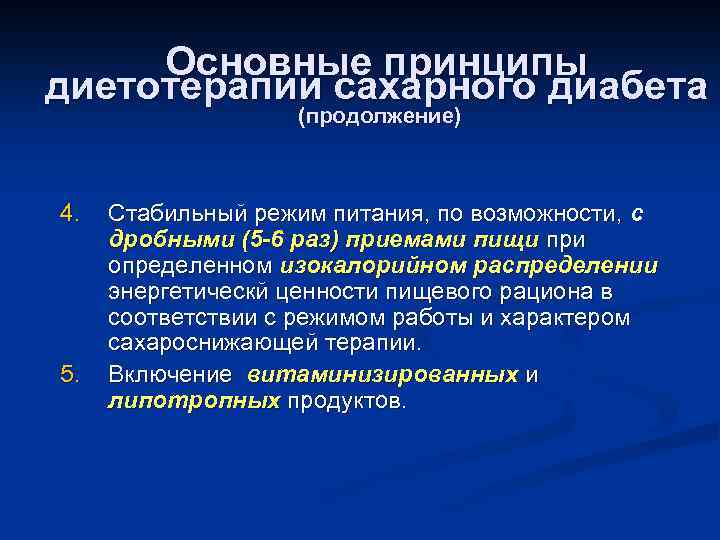 Основные принципы диетотерапии сахарного диабета
(продолжение)

4. Стабильный режим питания, по возможности, с дробными (5-6 раз) приемами пищи при определенном изокалорийном распределении энергетическй ценности пищевого рациона в соответствии с режимом работы и характером сахароснижающей терапии.

5. Включение витаминизированных и липотропных продуктов.